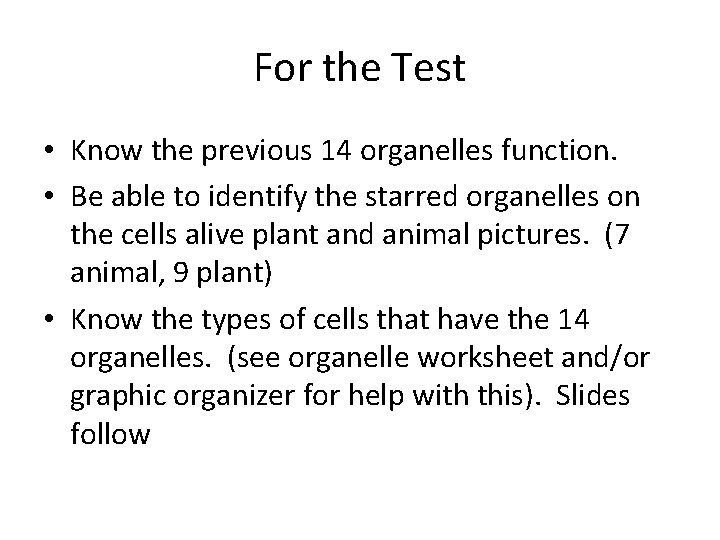 For the Test

• Know the previous 14 organelles function.

• Be able to identify the starred organelles on the cells alive plant and animal pictures. (7 animal, 9 plant)

• Know the types of cells that have the 14 organelles. (see organelle worksheet and/or graphic organizer for help with this). Slides follow